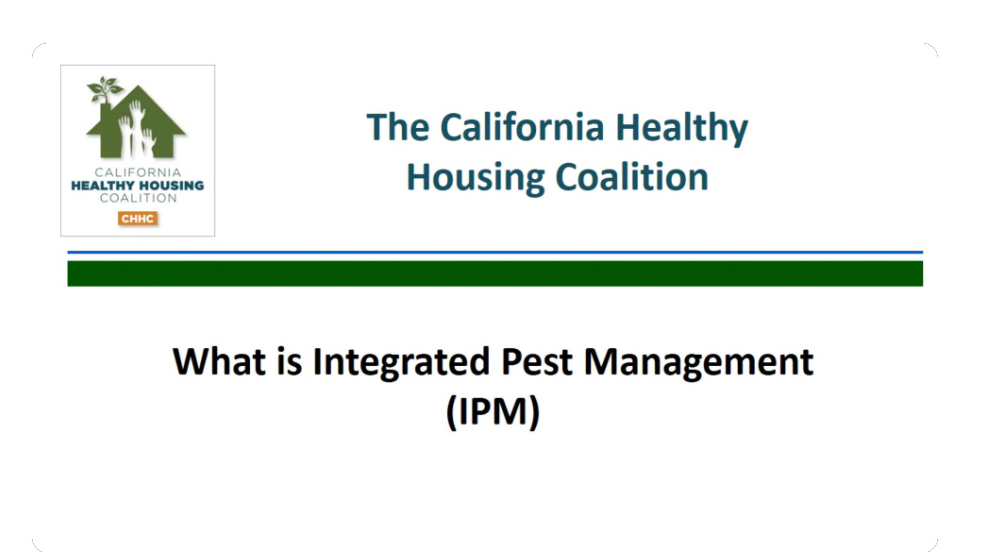 CALIFORNIA
HEALTHY HOUSING
COALITION
CHHC

The California Healthy Housing Coalition

What is Integrated Pest Management (IPM)